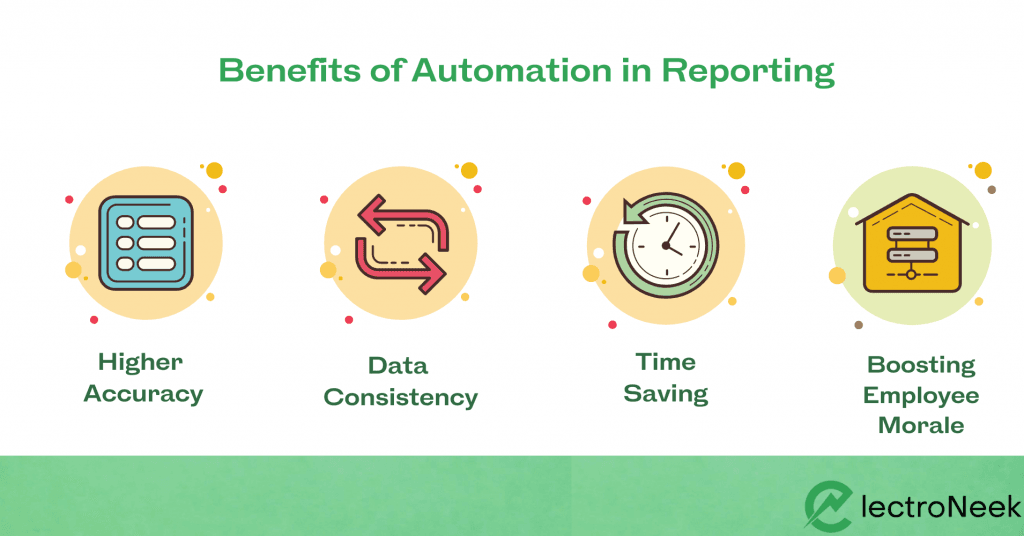 Benefits of Automation in Reporting

Higher Accuracy

Data Consistency

Time Saving

Boosting Employee Morale

ElectroNeek